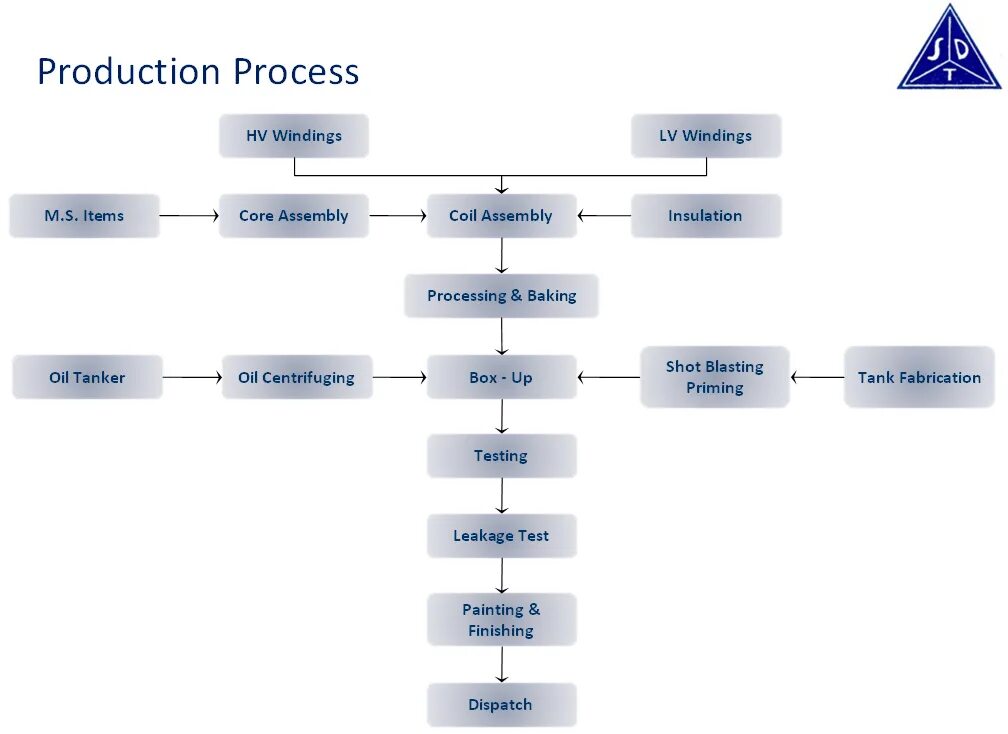 Production Process

S D T

HV Windings

LV Windings

M.S. Items

Core Assembly

Coil Assembly

Insulation

Processing & Baking

Oil Tanker

Oil Centrifuging

Box - Up

Shot Blasting Priming

Tank Fabrication

Testing

Leakage Test

Painting & Finishing

Dispatch